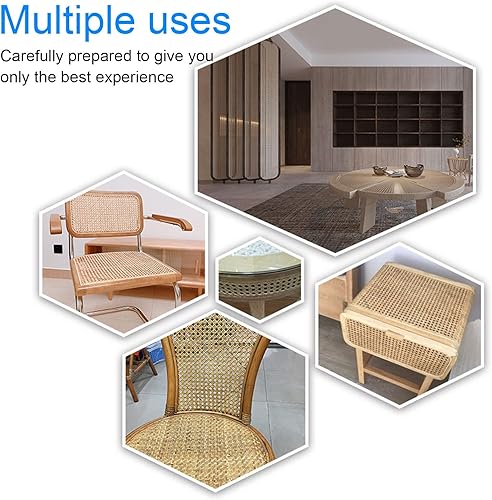 Multiple uses

Carefully prepared to give you only the best experience